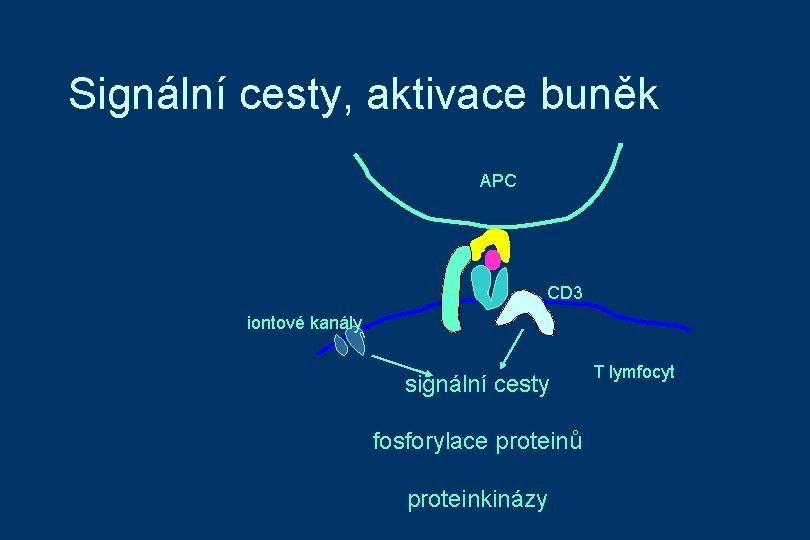 Signální cesty, aktivace buněk

APC

CD3

iontové kanály

T lymfocyt

signální cesty

fosforylace proteinů

proteinkinázy